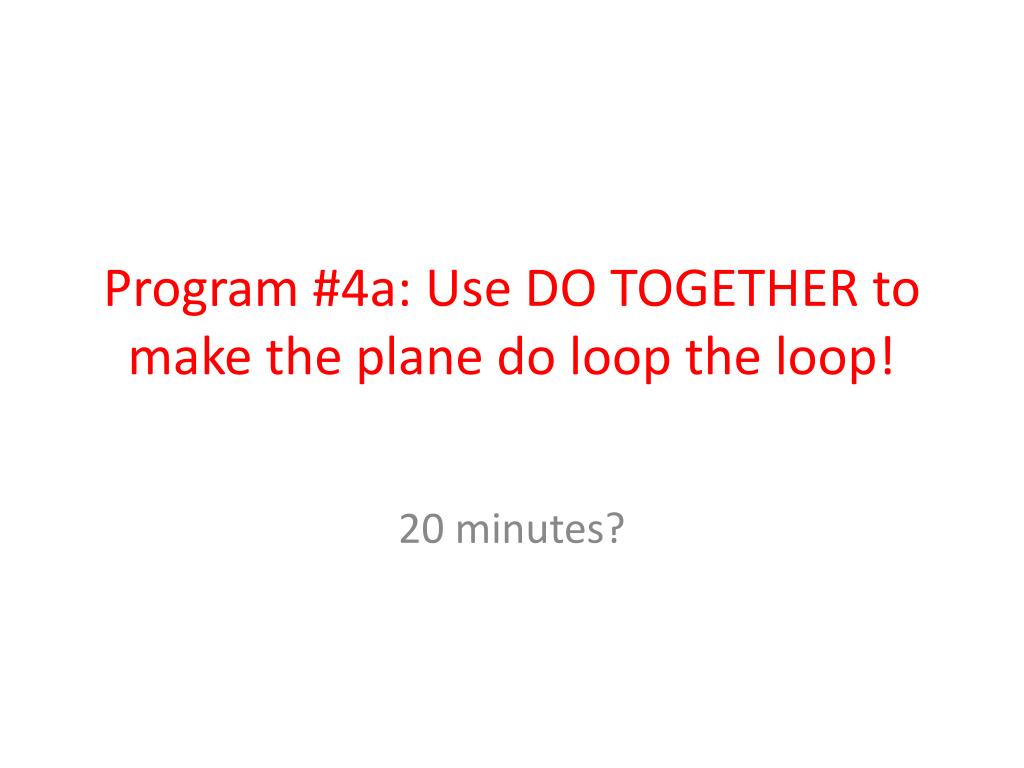 Program #4a: Use DO TOGETHER to make the plane do loop the loop!

20 minutes?